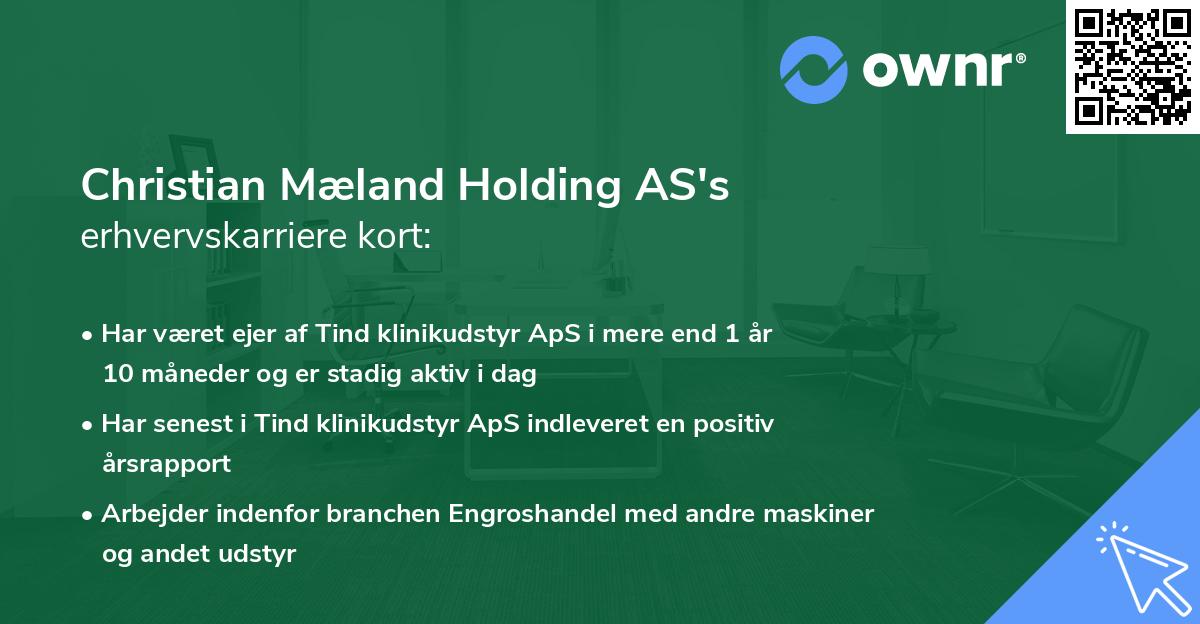 ownr®

Christian Mæland Holding AS's
erhvervskarriere kort:

• Har været ejer af Tind klinikudstyr ApS i mere end 1 år 10 måneder og er stadig aktiv i dag
• Har senest i Tind klinikudstyr ApS indleveret en positiv årsrapport
• Arbejder indenfor branchen Engroshandel med andre maskiner og andet udstyr